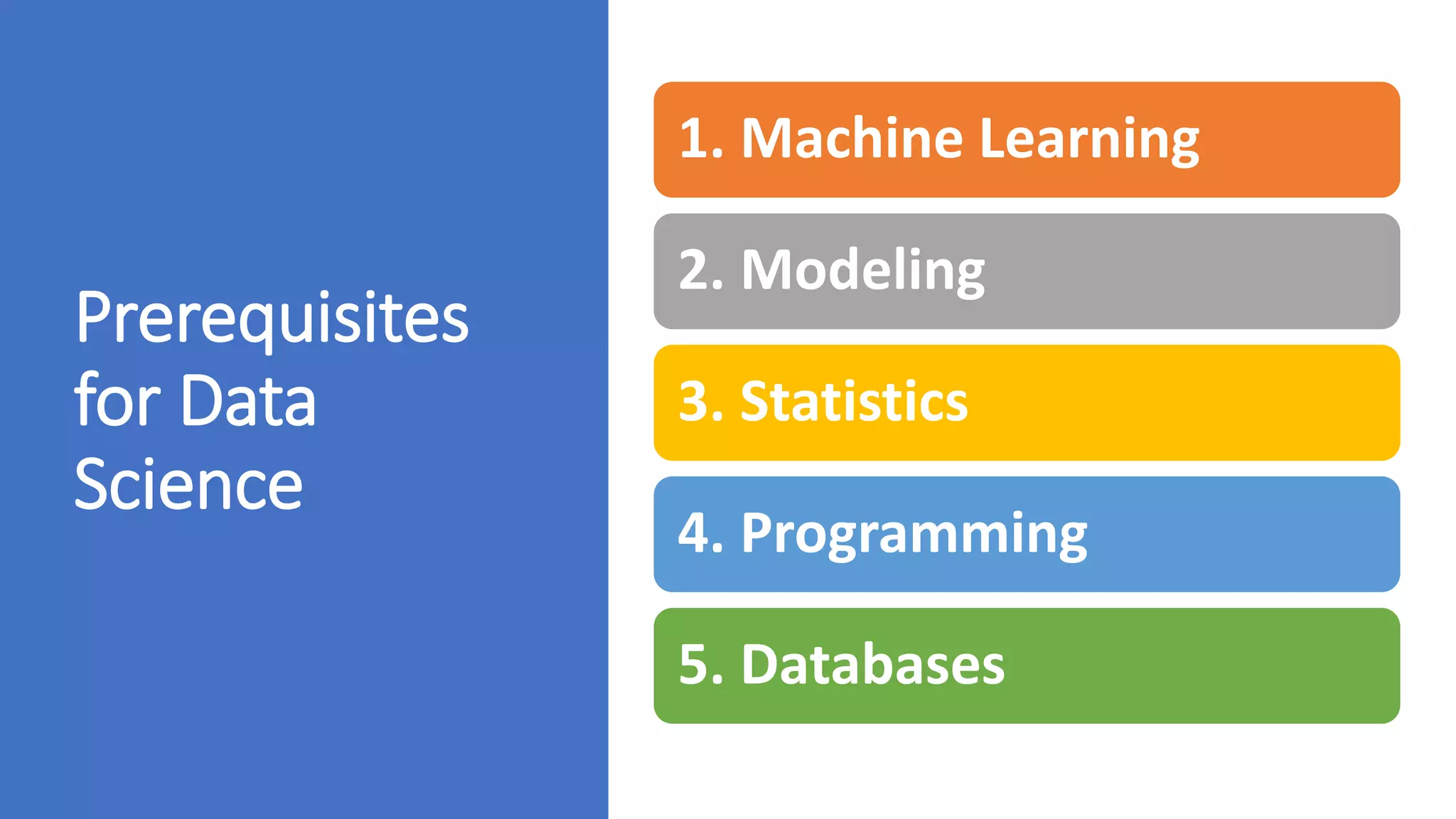 Prerequisites for Data Science

1. Machine Learning

2. Modeling

3. Statistics

4. Programming

5. Databases